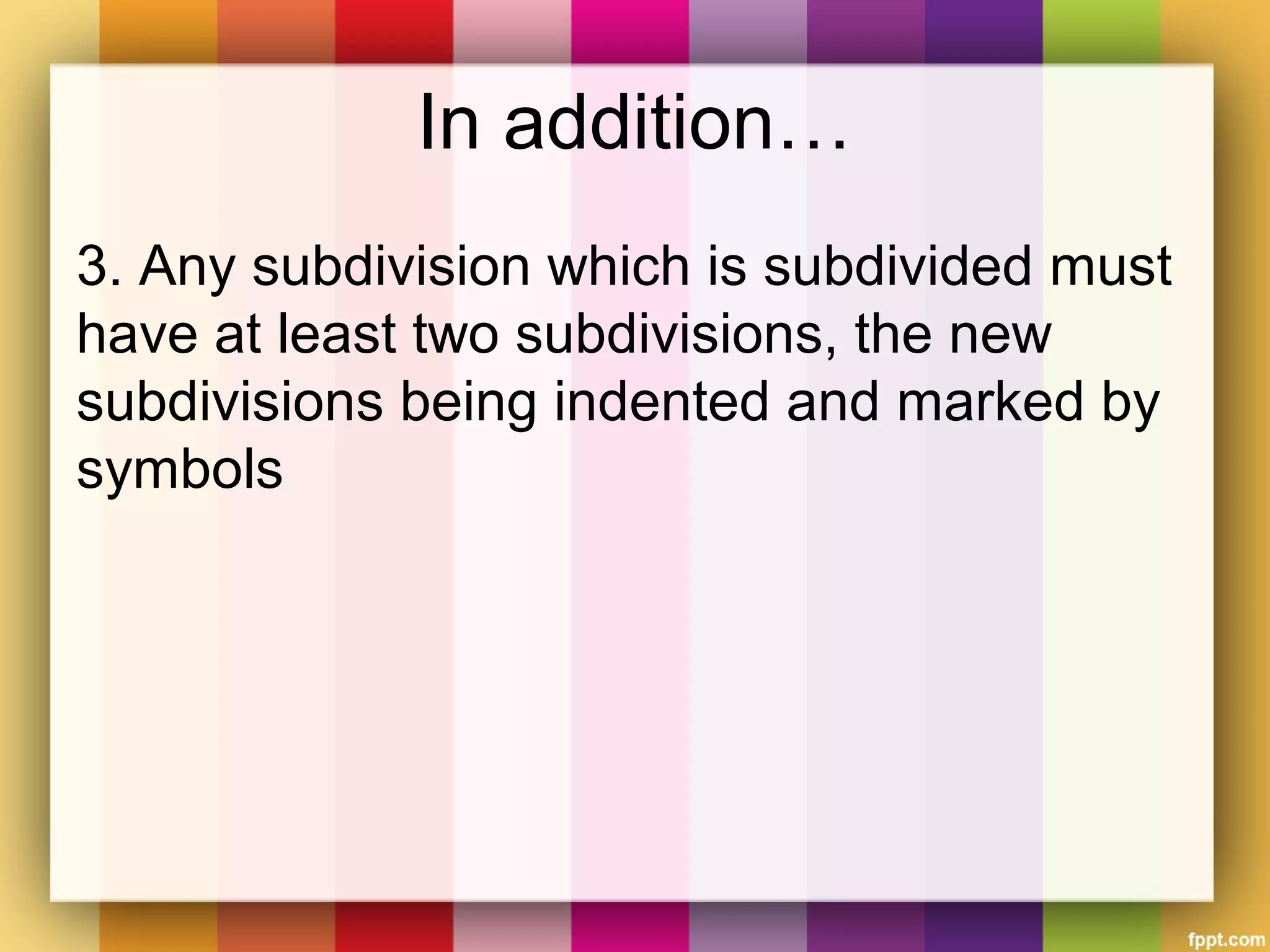 In addition…

3. Any subdivision which is subdivided must have at least two subdivisions, the new subdivisions being indented and marked by symbols

fppt.com